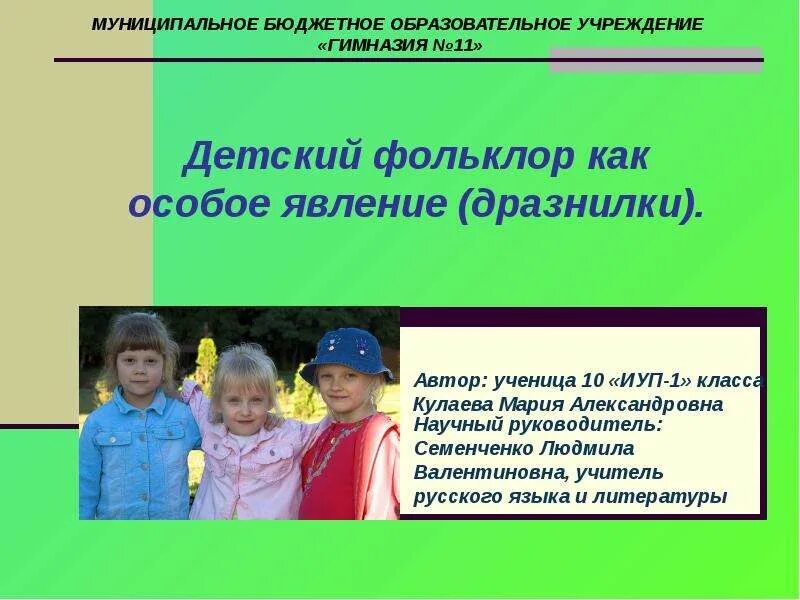 МУНИЦИПАЛЬНОЕ БЮДЖЕТНОЕ ОБРАЗОВАТЕЛЬНОЕ УЧРЕЖДЕНИЕ «ГИМНАЗИЯ №11»

Детский фольклор как особое явление (дразнилки).

Автор: ученица 10 «ИУП-1» класса Кулаева Мария Александровна
Научный руководитель: Семенченко Людмила Валентиновна, учитель русского языка и литературы